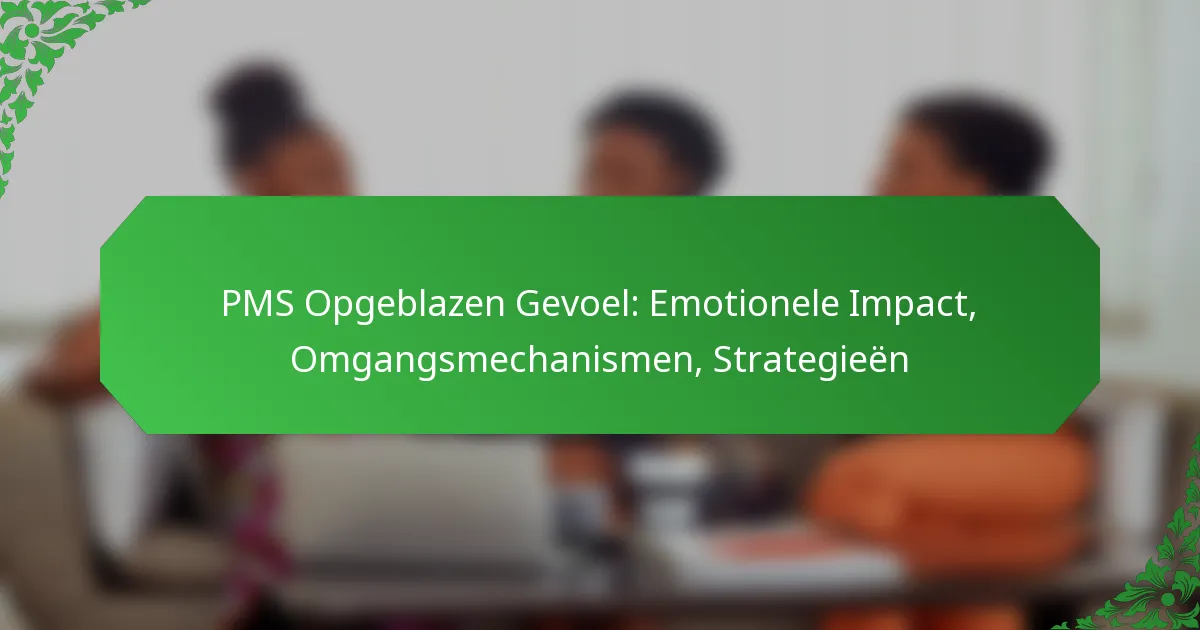 PMS Opgeblazen Gevoel: Emotionele Impact, Omgangsmechanismen, Strategieën